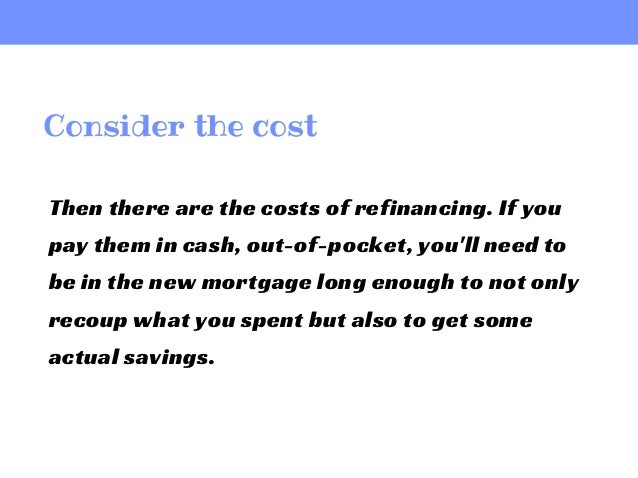 Consider the cost

Then there are the costs of refinancing. If you pay them in cash, out-of-pocket, you'll need to be in the new mortgage long enough to not only recoup what you spent but also to get some actual savings.